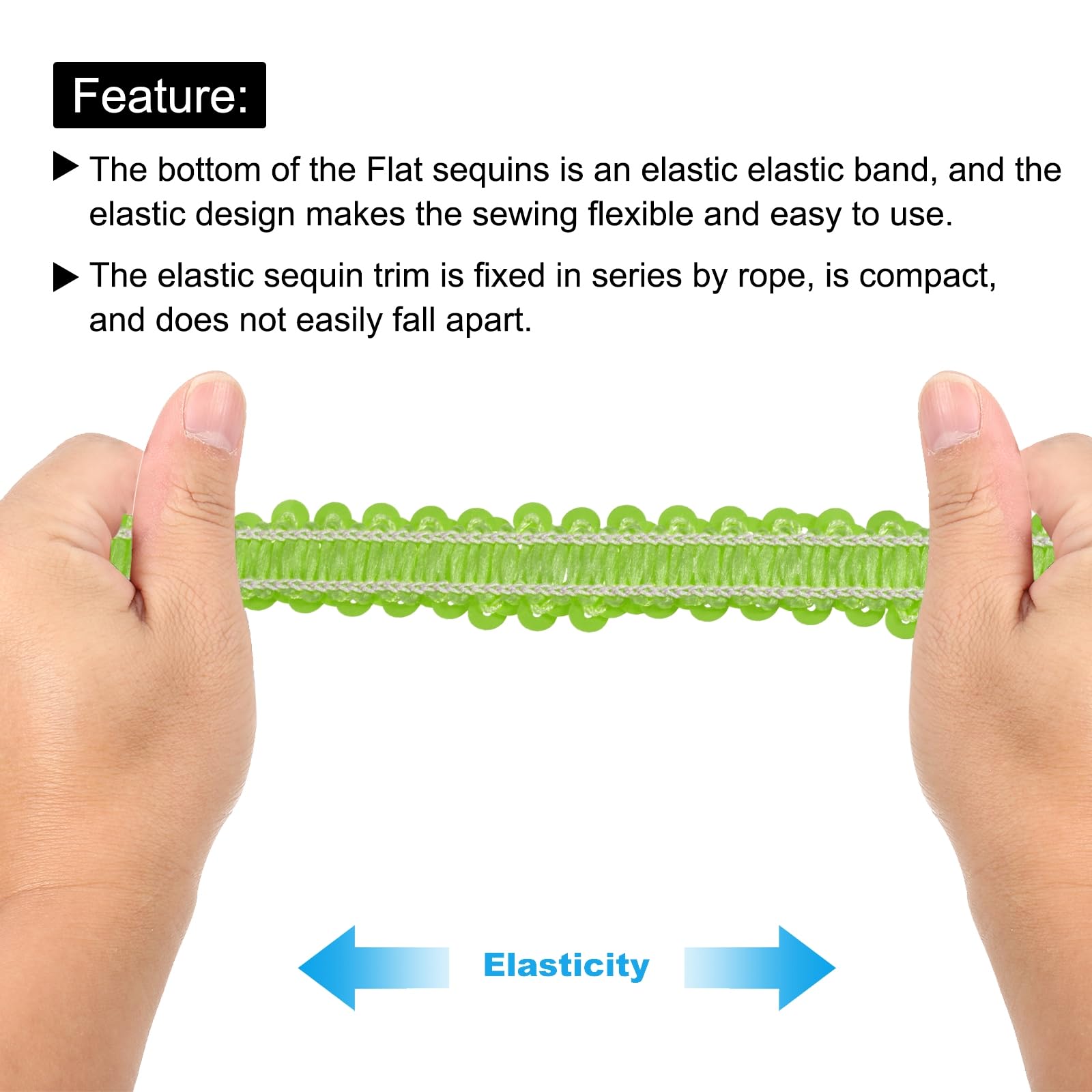 Feature:

▶ The bottom of the Flat sequins is an elastic elastic band, and the elastic design makes the sewing flexible and easy to use.

▶ The elastic sequin trim is fixed in series by rope, is compact, and does not easily fall apart.

Elasticity